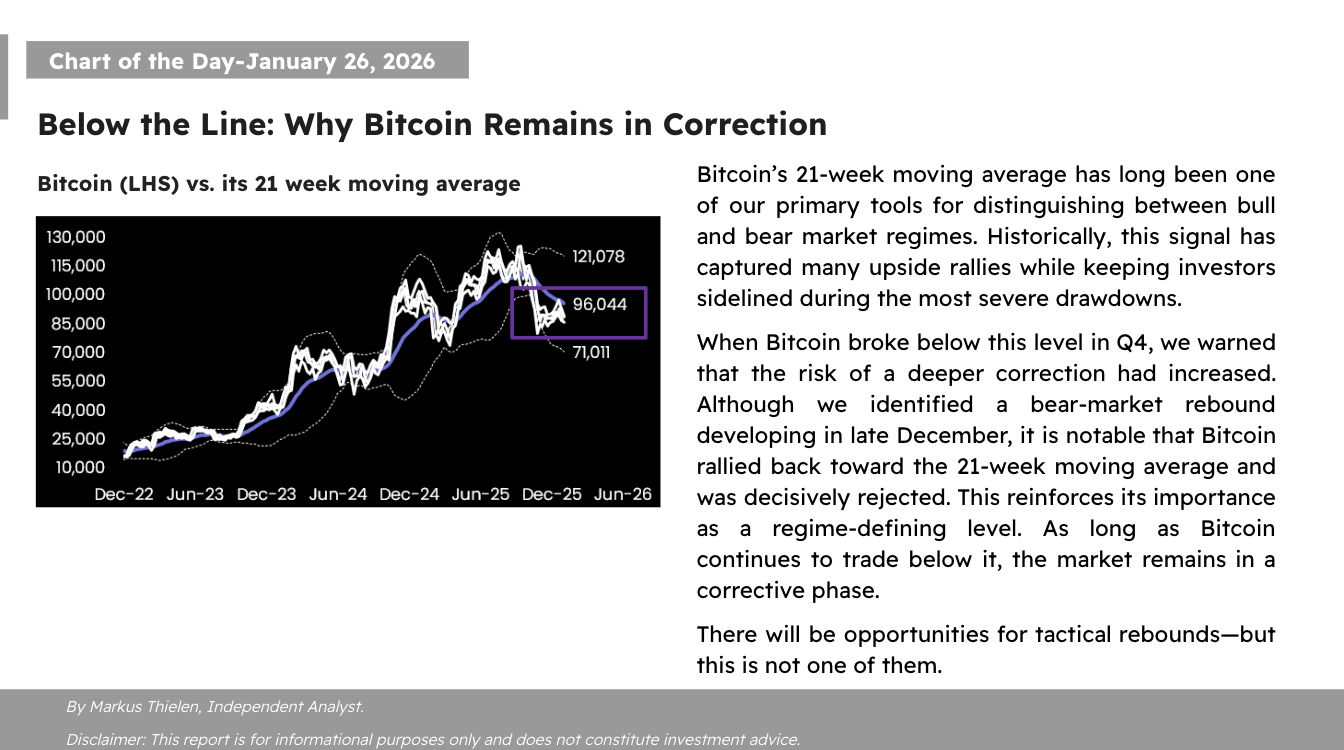 Chart of the Day-January 26, 2026

Below the Line: Why Bitcoin Remains in Correction

Bitcoin (LHS) vs. its 21 week moving average

130,000
115,000
100,000
85,000
70,000
55,000
40,000
25,000
10,000

121,078
96,044
71,011

Dec-22 Jun-23 Dec-23 Jun-24 Dec-24 Jun-25 Dec-25 Jun-26

Bitcoin's 21-week moving average has long been one of our primary tools for distinguishing between bull and bear market regimes. Historically, this signal has captured many upside rallies while keeping investors sidelined during the most severe drawdowns.

When Bitcoin broke below this level in Q4, we warned that the risk of a deeper correction had increased. Although we identified a bear-market rebound developing in late December, it is notable that Bitcoin rallied back toward the 21-week moving average and was decisively rejected. This reinforces its importance as a regime-defining level. As long as Bitcoin continues to trade below it, the market remains in a corrective phase.

There will be opportunities for tactical rebounds—but this is not one of them.

By Markus Thielen, Independent Analyst.

Disclaimer: This report is for informational purposes only and does not constitute investment advice.